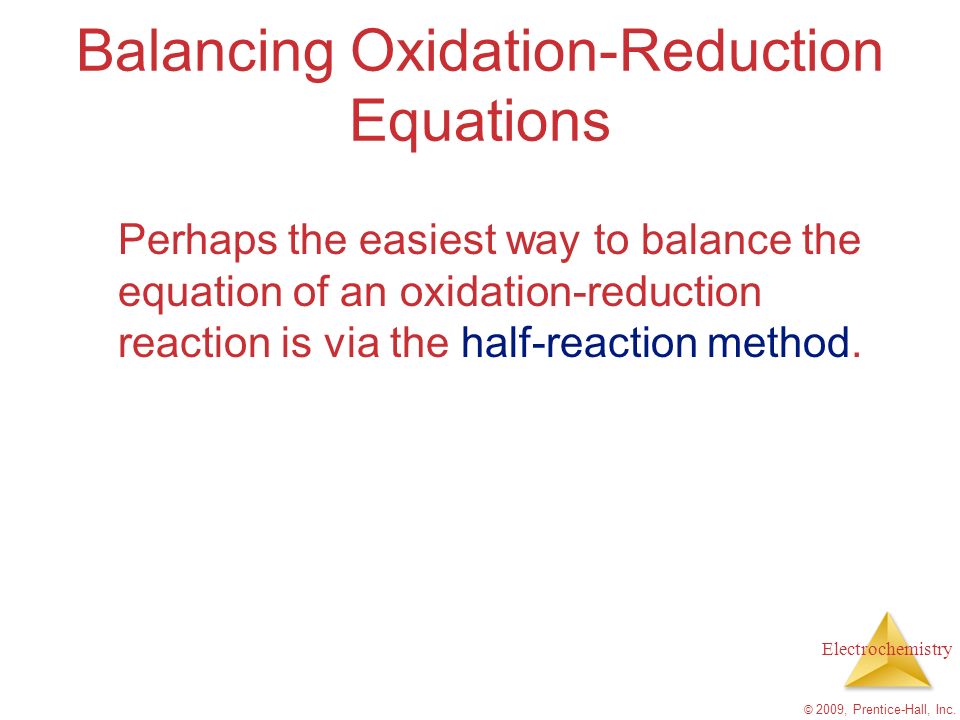 Balancing Oxidation-Reduction Equations

Perhaps the easiest way to balance the equation of an oxidation-reduction reaction is via the half-reaction method.

Electrochemistry

© 2009, Prentice-Hall, Inc.